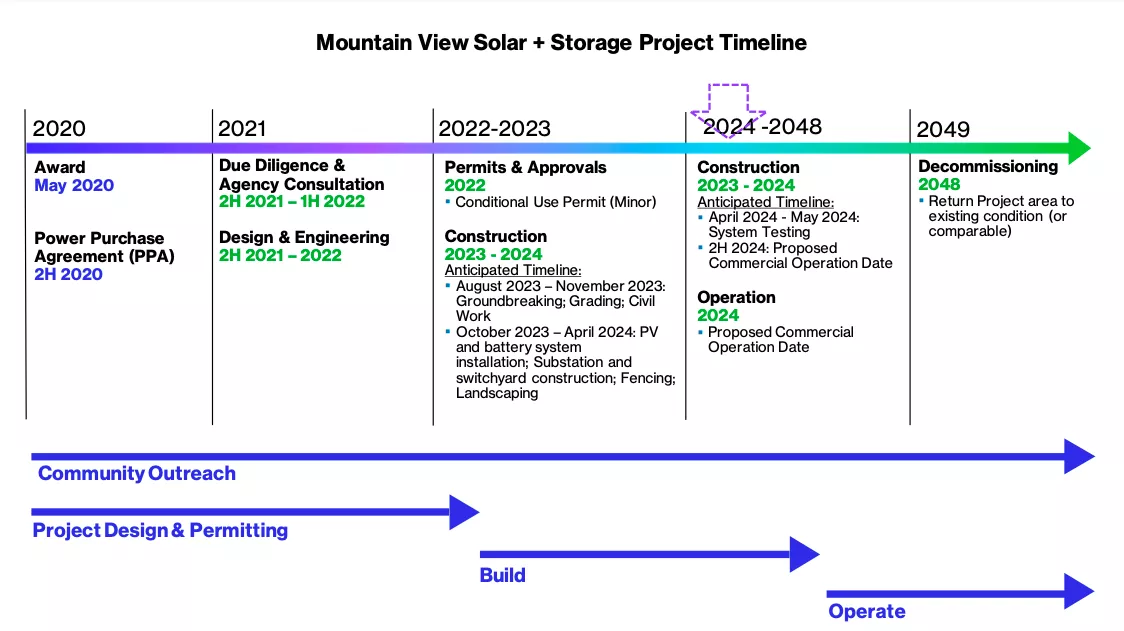 Mountain View Solar + Storage Project Timeline

2020

Award
May 2020

Power Purchase Agreement (PPA)
2H 2020

2021

Due Diligence & Agency Consultation
2H 2021 – 1H 2022

Design & Engineering
2H 2021 – 2022

2022-2023

Permits & Approvals
2022
▪ Conditional Use Permit (Minor)

Construction
2023 - 2024
Anticipated Timeline:
▪ August 2023 – November 2023: Groundbreaking; Grading; Civil Work
▪ October 2023 – April 2024: PV and battery system installation; Substation and switchyard construction; Fencing; Landscaping

2024 -2048

Construction
2023 - 2024
Anticipated Timeline:
▪ April 2024 - May 2024: System Testing
▪ 2H 2024: Proposed Commercial Operation Date

Operation
2024
▪ Proposed Commercial Operation Date

2049

Decommissioning
2048
▪ Return Project area to existing condition (or comparable)

Community Outreach

Project Design & Permitting

Build

Operate